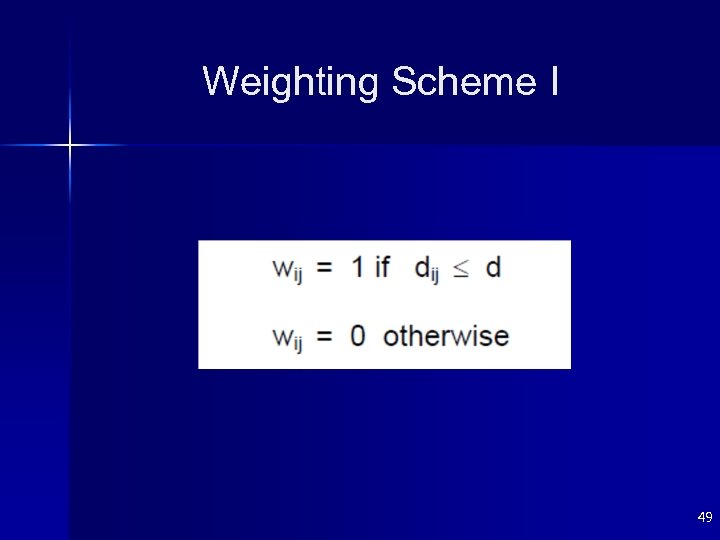 Weighting Scheme I

$w_{ij} = 1$ if $d_{ij} \leq d$

$w_{ij} = 0$ otherwise

49